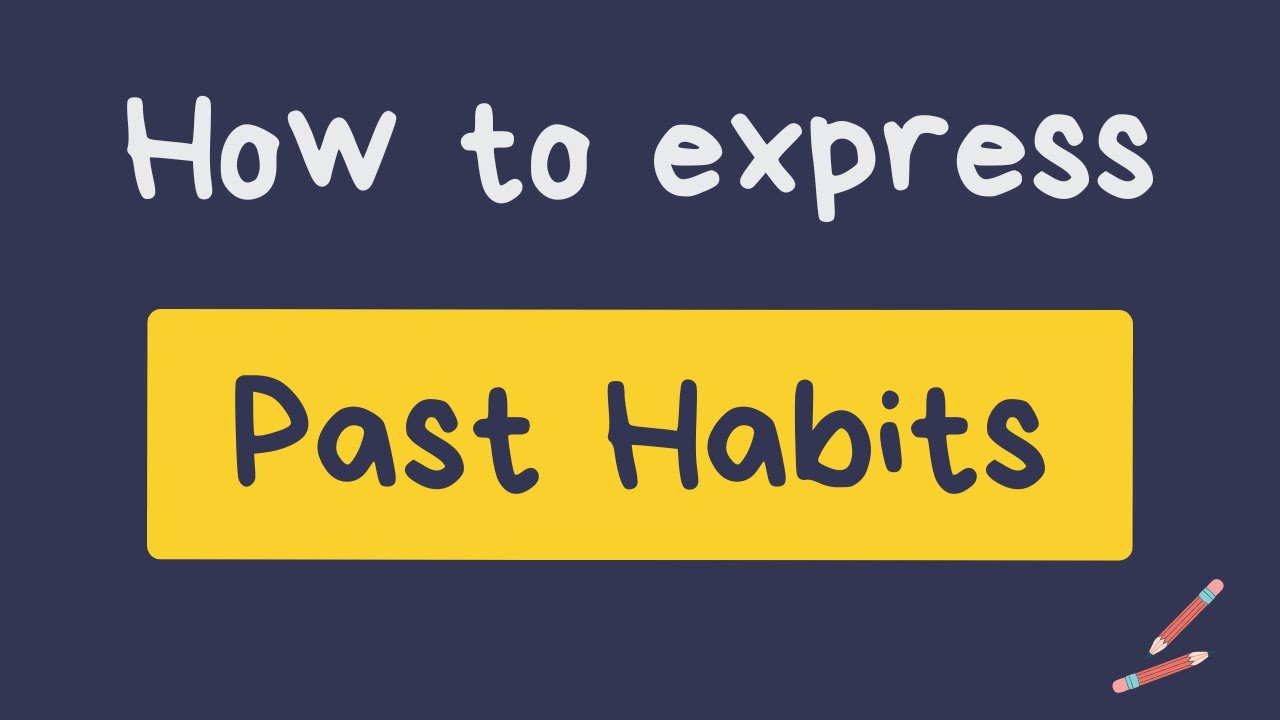 How to express

Past Habits